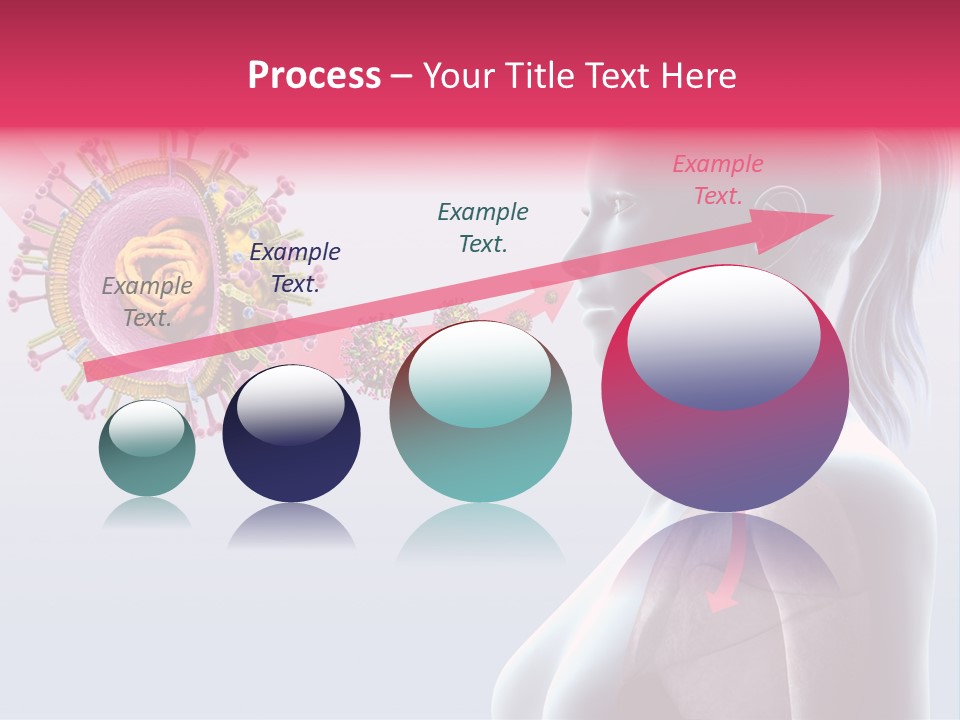 Process – Your Title Text Here

Example Text.

Example Text.

Example Text.

Example Text.